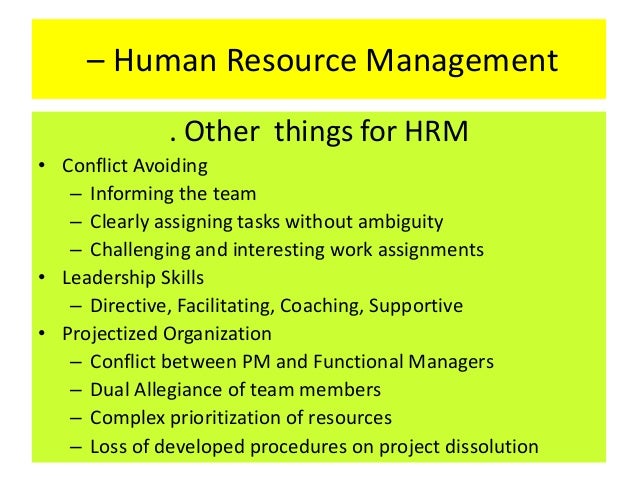 – Human Resource Management

. Other things for HRM

• Conflict Avoiding
  – Informing the team
  – Clearly assigning tasks without ambiguity
  – Challenging and interesting work assignments
• Leadership Skills
  – Directive, Facilitating, Coaching, Supportive
• Projectized Organization
  – Conflict between PM and Functional Managers
  – Dual Allegiance of team members
  – Complex prioritization of resources
  – Loss of developed procedures on project dissolution